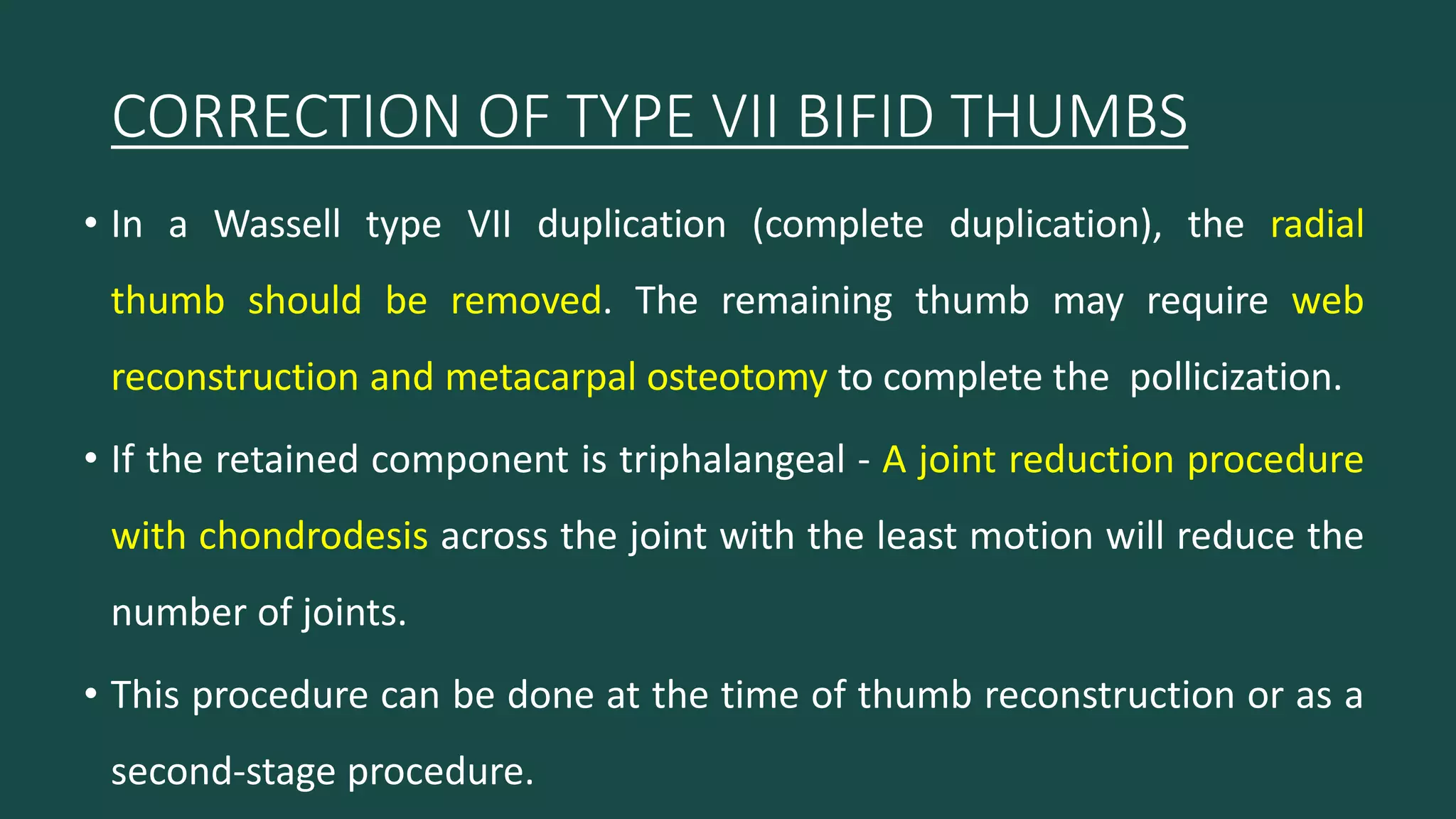 CORRECTION OF TYPE VII BIFID THUMBS

• In a Wassell type VII duplication (complete duplication), the radial thumb should be removed. The remaining thumb may require web reconstruction and metacarpal osteotomy to complete the pollicization.

• If the retained component is triphalangeal - A joint reduction procedure with chondrodesis across the joint with the least motion will reduce the number of joints.

• This procedure can be done at the time of thumb reconstruction or as a second-stage procedure.